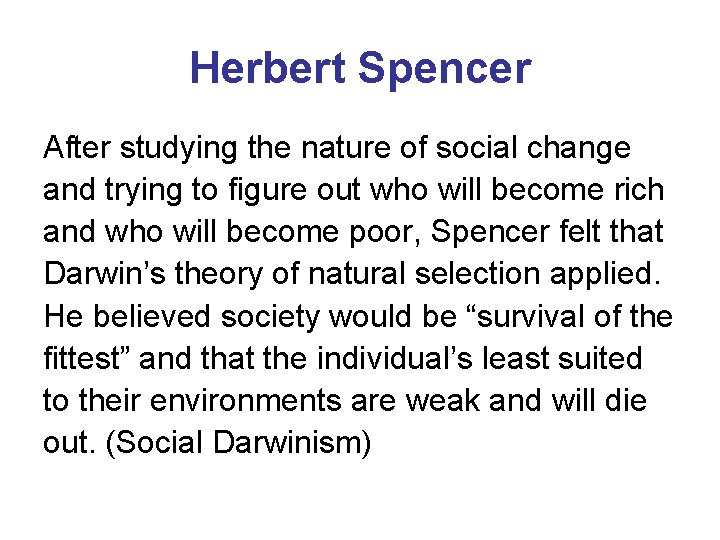 Herbert Spencer

After studying the nature of social change and trying to figure out who will become rich and who will become poor, Spencer felt that Darwin’s theory of natural selection applied. He believed society would be “survival of the fittest” and that the individual’s least suited to their environments are weak and will die out. (Social Darwinism)